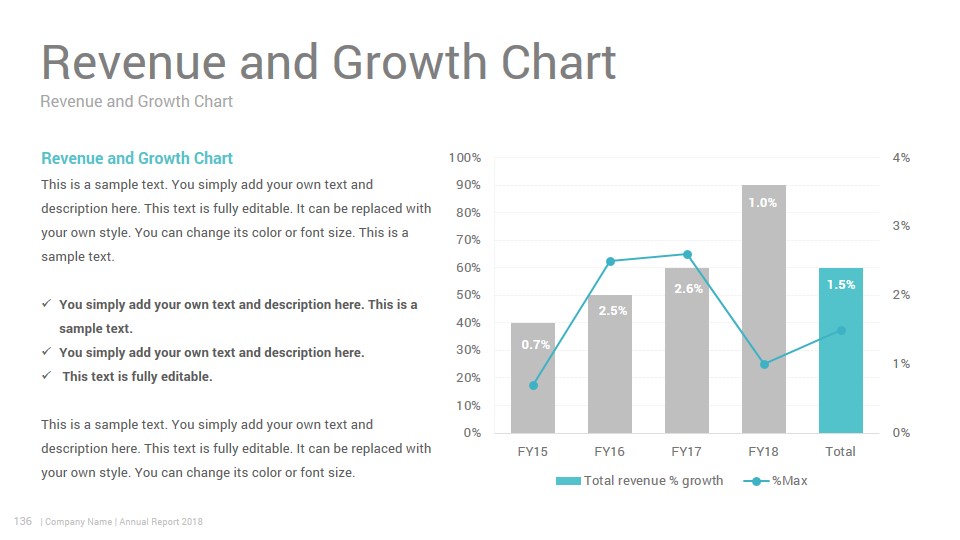 Revenue and Growth Chart
Revenue and Growth Chart

Revenue and Growth Chart
This is a sample text. You simply add your own text and description here. This text is fully editable. It can be replaced with your own style. You can change its color or font size. This is a sample text.

✓ You simply add your own text and description here. This is a sample text.
✓ You simply add your own text and description here.
✓ This text is fully editable.

This is a sample text. You simply add your own text and description here. This text is fully editable. It can be replaced with your own style. You can change its color or font size.

100%
90%
80%
70%
60%
50%
40%
30%
20%
10%
0%

4%
3%
2%
1%
0%

0.7%
2.5%
2.6%
1.0%
1.5%

FY15
FY16
FY17
FY18
Total

Total revenue % growth
%Max

136 | Company Name | Annual Report 2018